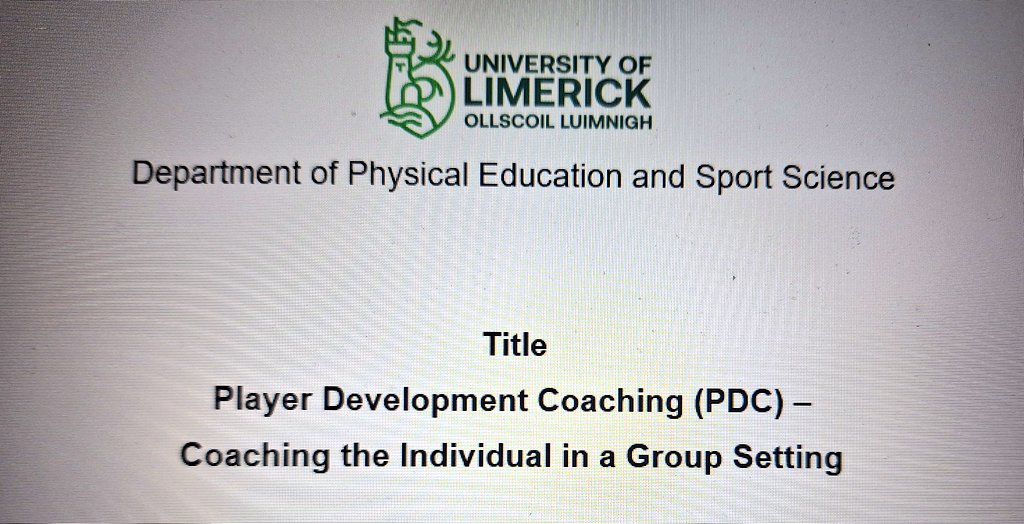 UNIVERSITY OF
LIMERICK
OLLSCOIL LUIMNIGH

Department of Physical Education and Sport Science

Title

Player Development Coaching (PDC) –
Coaching the Individual in a Group Setting